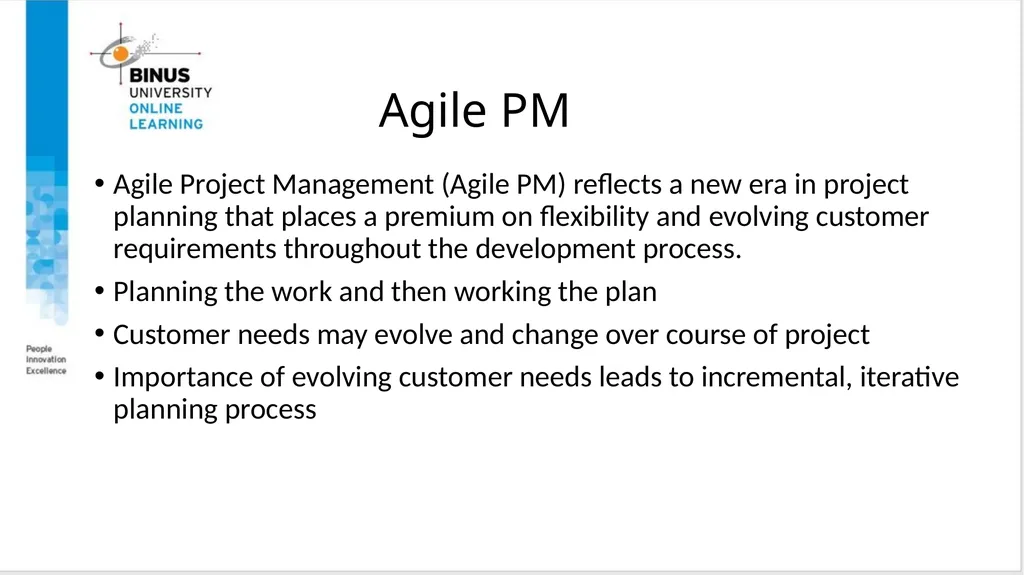 BINUS UNIVERSITY ONLINE LEARNING

Agile PM

• Agile Project Management (Agile PM) reflects a new era in project planning that places a premium on flexibility and evolving customer requirements throughout the development process.
• Planning the work and then working the plan
• Customer needs may evolve and change over course of project
• Importance of evolving customer needs leads to incremental, iterative planning process

People
Innovation
Excellence